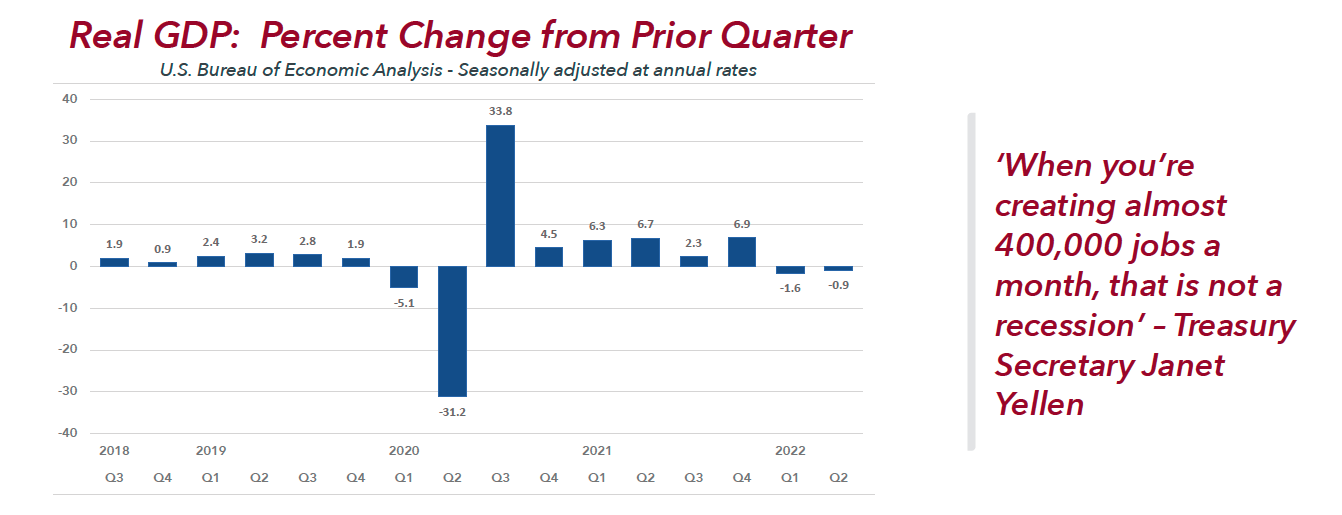 Real GDP: Percent Change from Prior Quarter

U.S. Bureau of Economic Analysis - Seasonally adjusted at annual rates

40
30
20
10
0
-10
-20
-30
-40

1.9
0.9
2.4
3.2
2.8
1.9
-5.1
-31.2
33.8
4.5
6.3
6.7
2.3
6.9
-1.6
-0.9

2018
2019
2020
2021
2022

Q3
Q4
Q1
Q2
Q3
Q4
Q1
Q2
Q3
Q4
Q1
Q2
Q3
Q4
Q1
Q2

'When you're creating almost 400,000 jobs a month, that is not a recession' – Treasury Secretary Janet Yellen